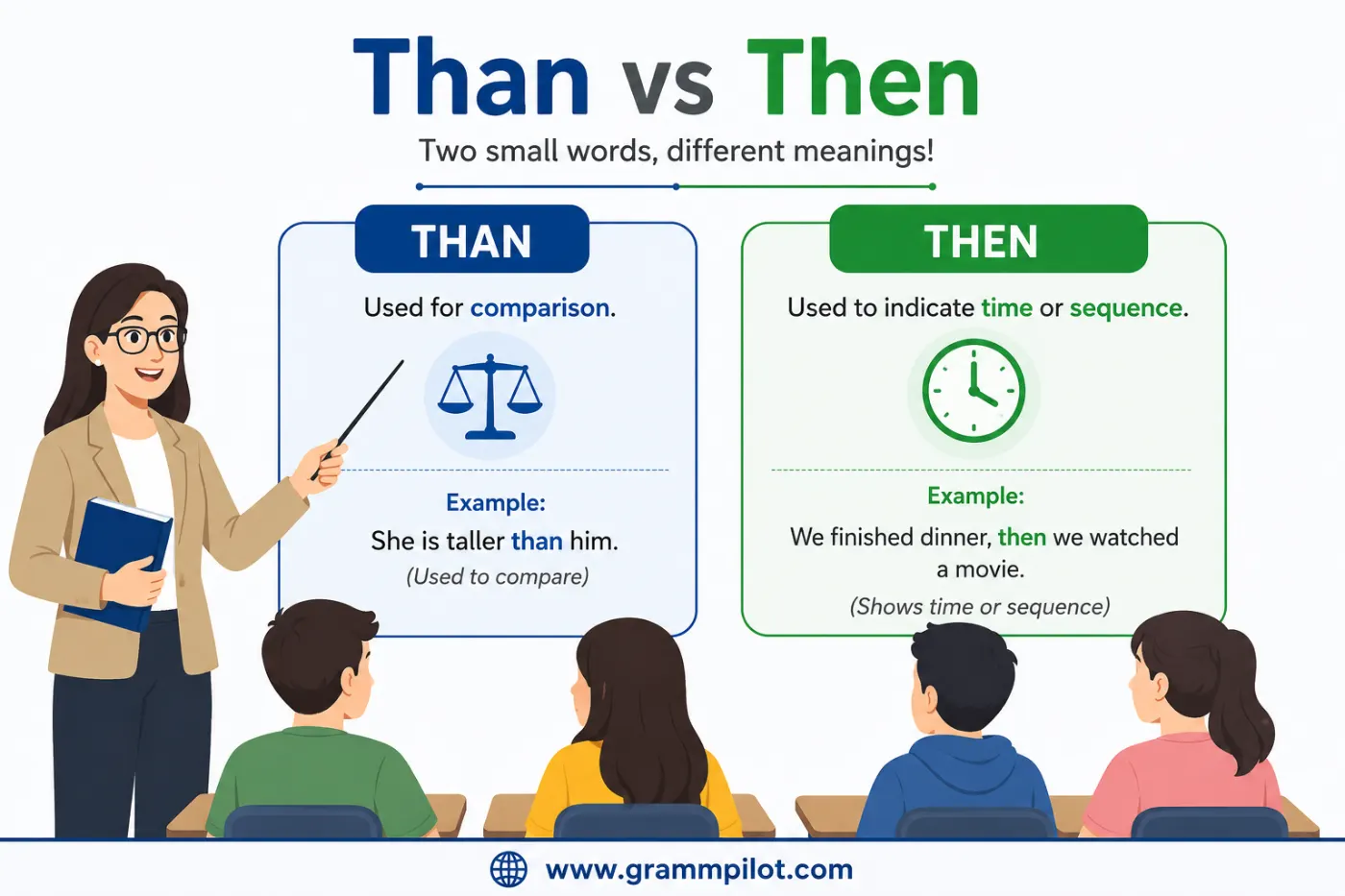 Than vs Then

Two small words, different meanings!

THAN

Used for comparison.

Example:

She is taller than him.

(Used to compare)

THEN

Used to indicate time or sequence.

Example:

We finished dinner, then we watched a movie.

(Shows time or sequence)

www.grammpilot.com